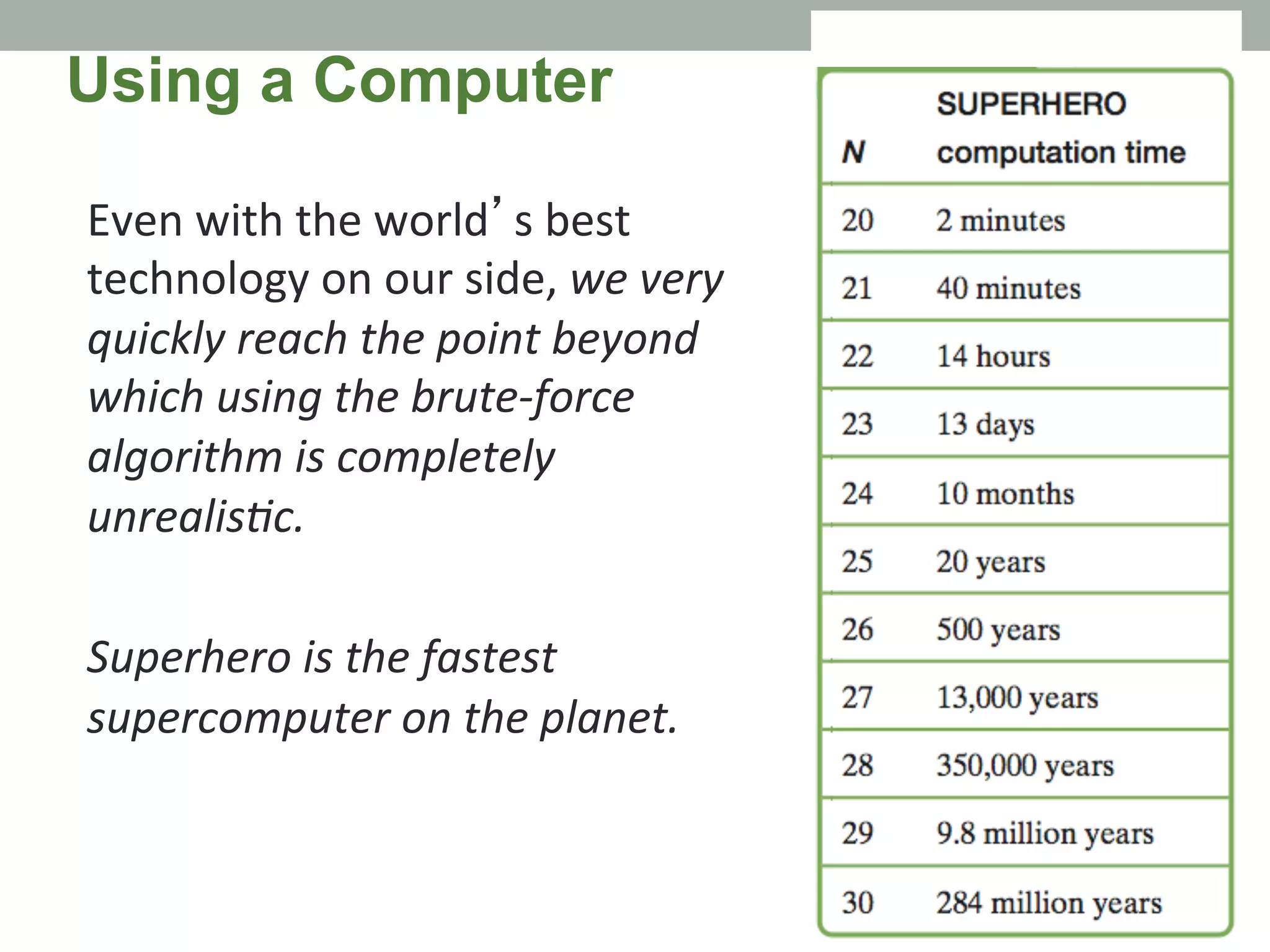 Using a Computer

Even with the world's best technology on our side, we very quickly reach the point beyond which using the brute-force algorithm is completely unrealistic.

Superhero is the fastest supercomputer on the planet.

| N | SUPERHERO computation time |
|---|---|
| 20 | 2 minutes |
| 21 | 40 minutes |
| 22 | 14 hours |
| 23 | 13 days |
| 24 | 10 months |
| 25 | 20 years |
| 26 | 500 years |
| 27 | 13,000 years |
| 28 | 350,000 years |
| 29 | 9.8 million years |
| 30 | 284 million years |